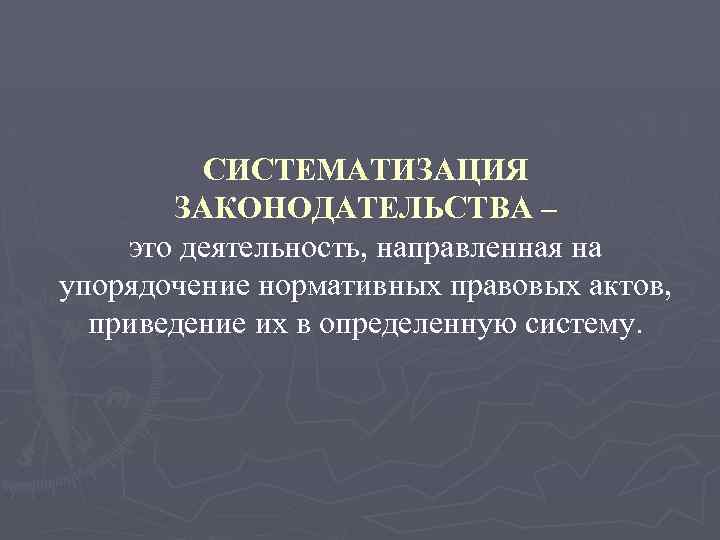 СИСТЕМАТИЗАЦИЯ ЗАКОНОДАТЕЛЬСТВА – это деятельность, направленная на упорядочение нормативных правовых актов, приведение их в определенную систему.